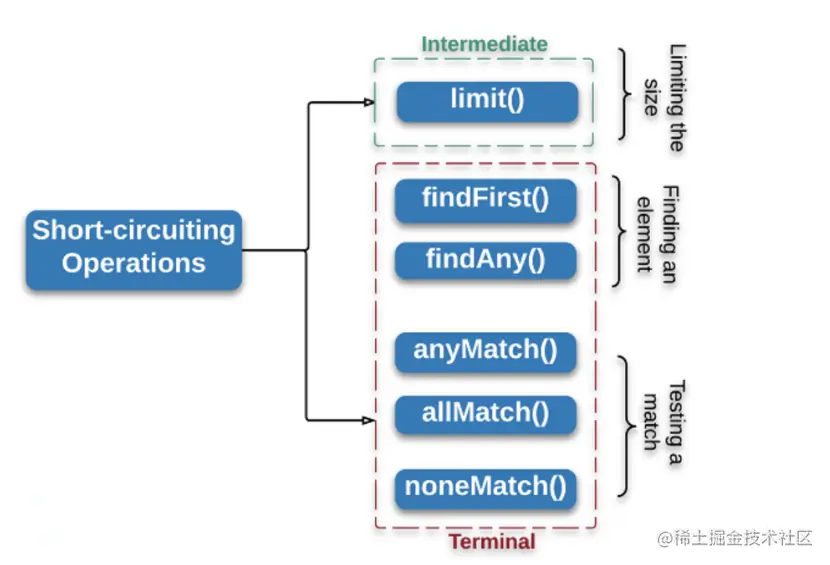 Short-circuiting Operations

Intermediate

limit()

Limiting the size

findFirst()

findAny()

Finding an element

anyMatch()

allMatch()

noneMatch()

Testing a match

Terminal

@稀土掘金技术社区